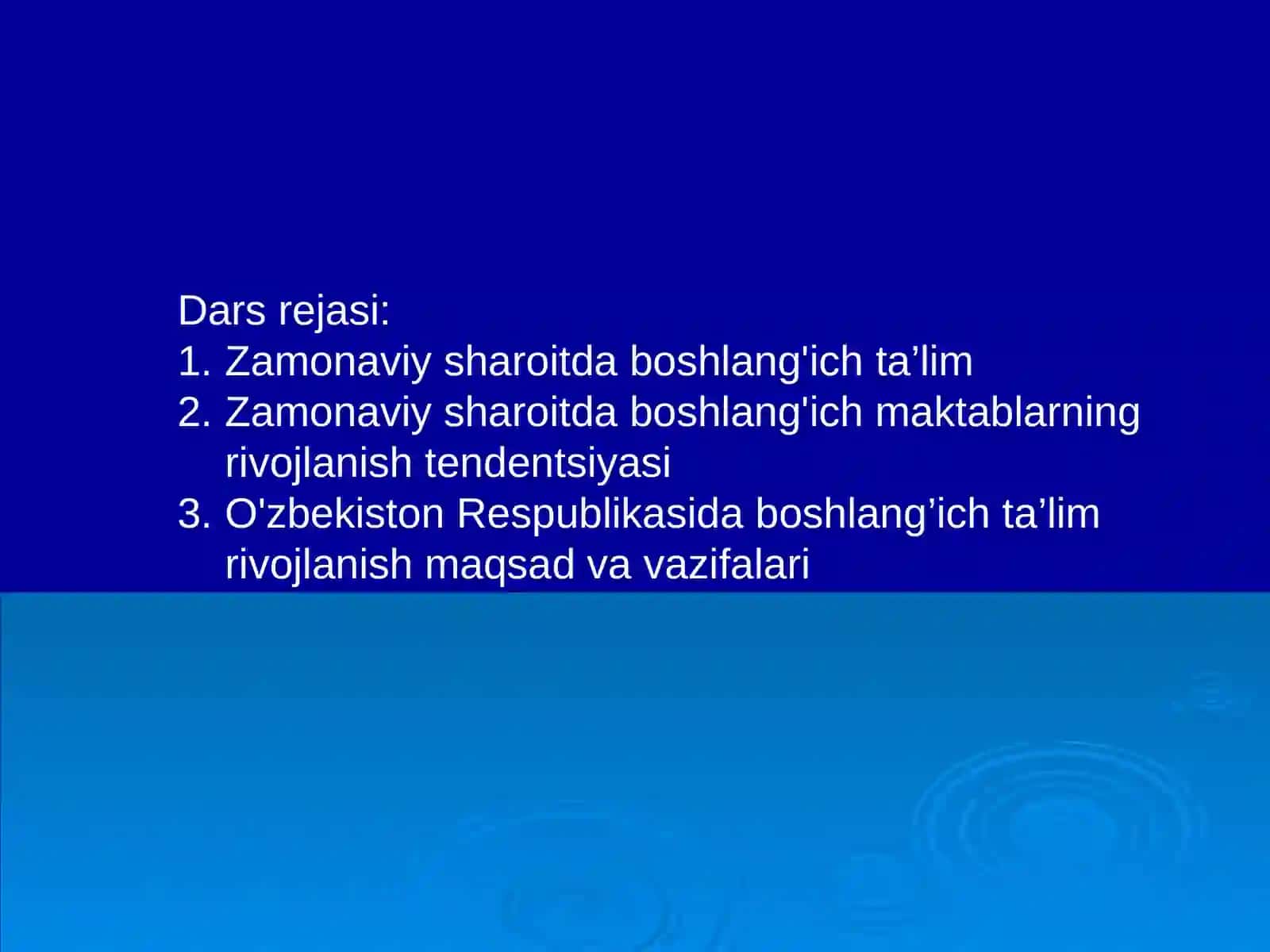 Dars rejasi:
1. Zamonaviy sharoitda boshlang'ich ta’lim
2. Zamonaviy sharoitda boshlang'ich maktablarning rivojlanish tendentsiyasi
3. O'zbekiston Respublikasida boshlang’ich ta’lim rivojlanish maqsad va vazifalari